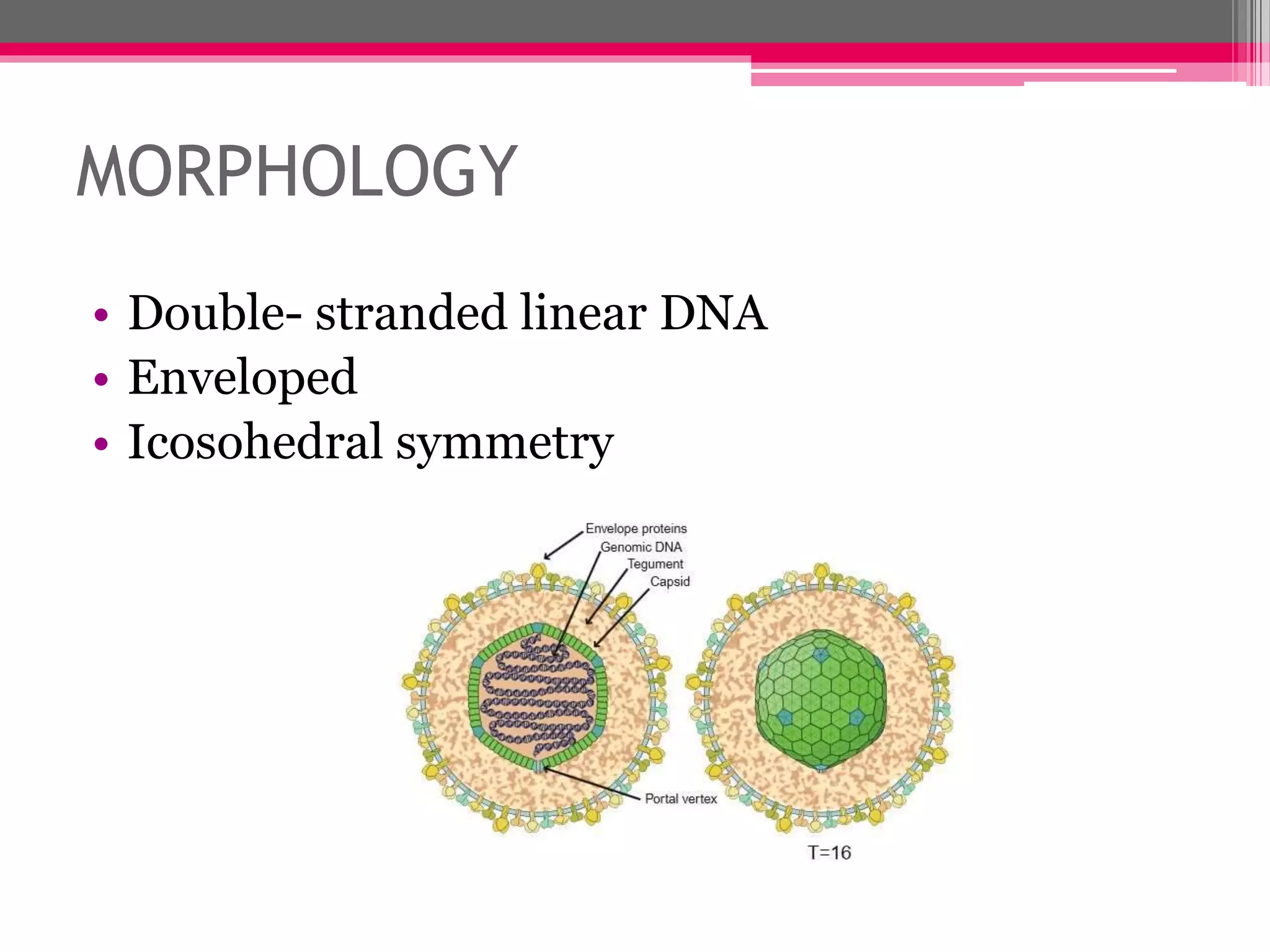 MORPHOLOGY

• Double- stranded linear DNA
• Enveloped
• Icosohedral symmetry

Envelope proteins
Genomic DNA
Tegument
Capsid
Portal vertex
T=16